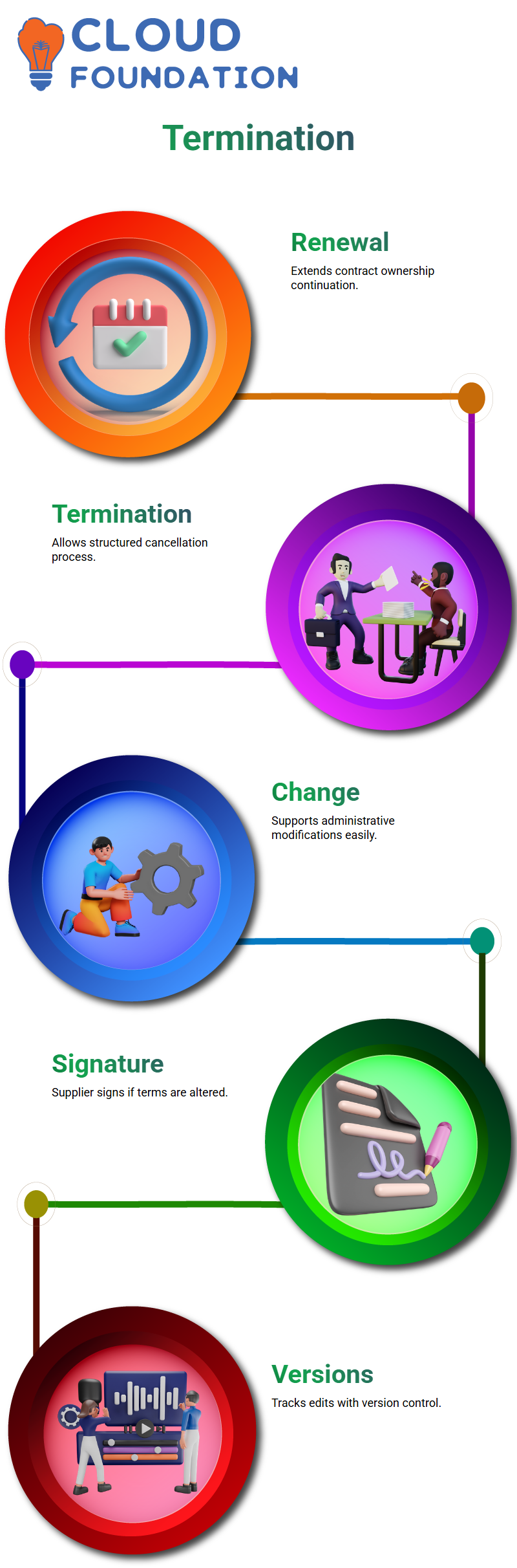 CLOUD FOUNDATION

Termination

Renewal
Extends contract ownership continuation.

Termination
Allows structured cancellation process.

Change
Supports administrative modifications easily.

Signature
Supplier signs if terms are altered.

Versions
Tracks edits with version control.